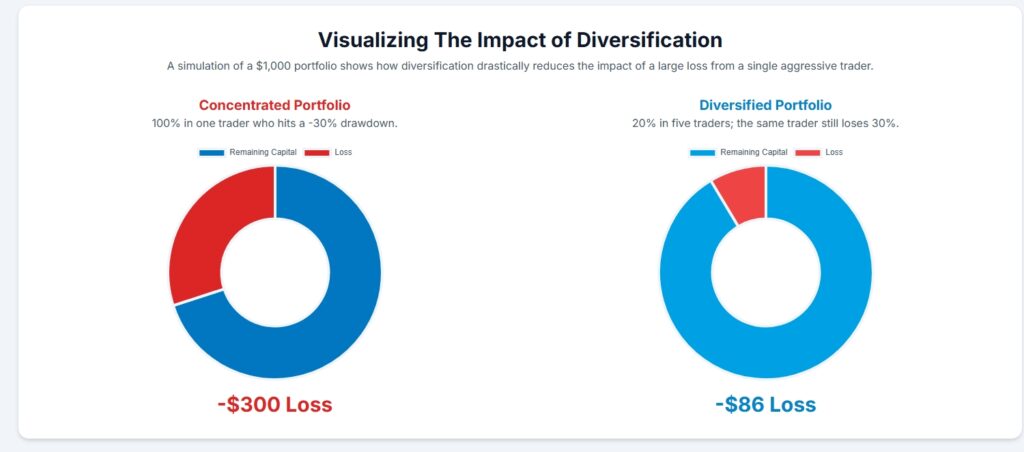 Visualizing The Impact of Diversification

A simulation of a $1,000 portfolio shows how diversification drastically reduces the impact of a large loss from a single aggressive trader.

Concentrated Portfolio

100% in one trader who hits a -30% drawdown.

Remaining Capital Loss

-$300 Loss

Diversified Portfolio

20% in five traders; the same trader still loses 30%.

Remaining Capital Loss

-$86 Loss